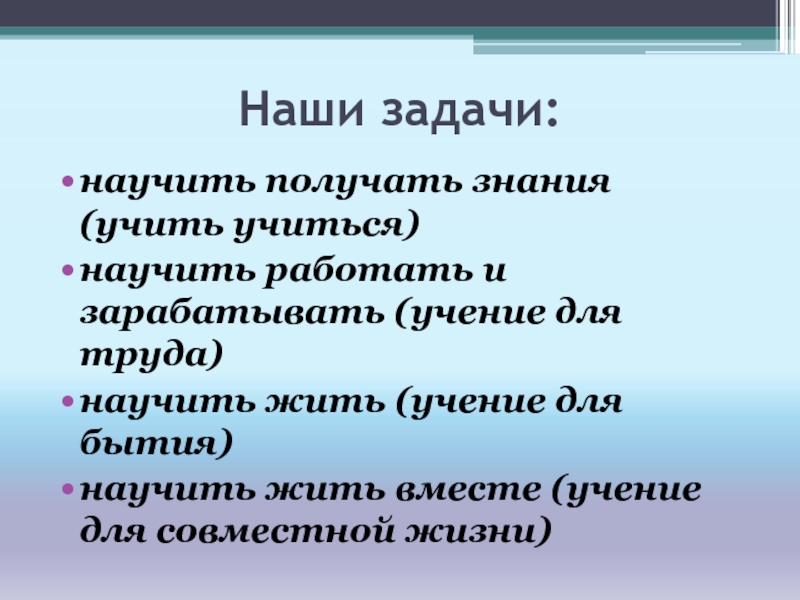 Наши задачи:

• научить получать знания (учить учиться)
• научить работать и зарабатывать (учение для труда)
• научить жить (учение для бытия)
• научить жить вместе (учение для совместной жизни)